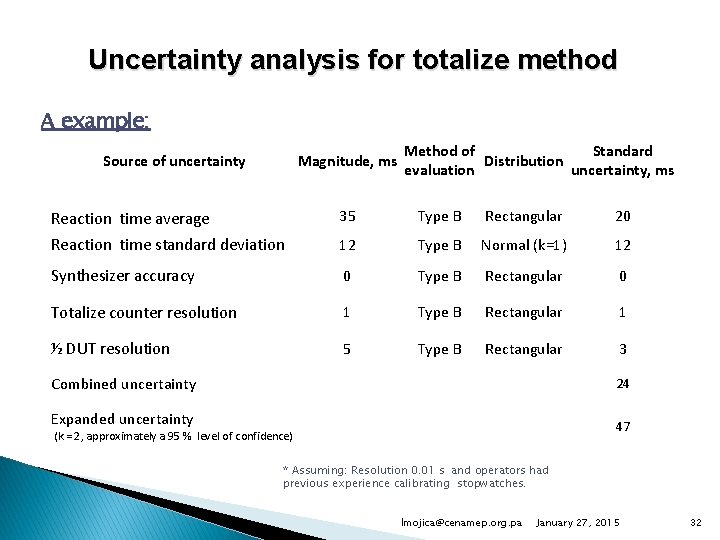 Uncertainty analysis for totalize method

A example:

| Source of uncertainty | Magnitude, ms | Method of evaluation | Distribution | Standard uncertainty, ms |
|---|---|---|---|---|
| Reaction time average | 35 | Type B | Rectangular | 20 |
| Reaction time standard deviation | 12 | Type B | Normal (k=1) | 12 |
| Synthesizer accuracy | 0 | Type B | Rectangular | 0 |
| Totalize counter resolution | 1 | Type B | Rectangular | 1 |
| ½ DUT resolution | 5 | Type B | Rectangular | 3 |
| Combined uncertainty | | | | 24 |
| Expanded uncertainty (k=2, approximately a 95 % level of confidence) | | | | 47 |

* Assuming: Resolution 0.01 s and operators had previous experience calibrating stopwatches.

lmojica@cenamep.org.pa January 27, 2015 32